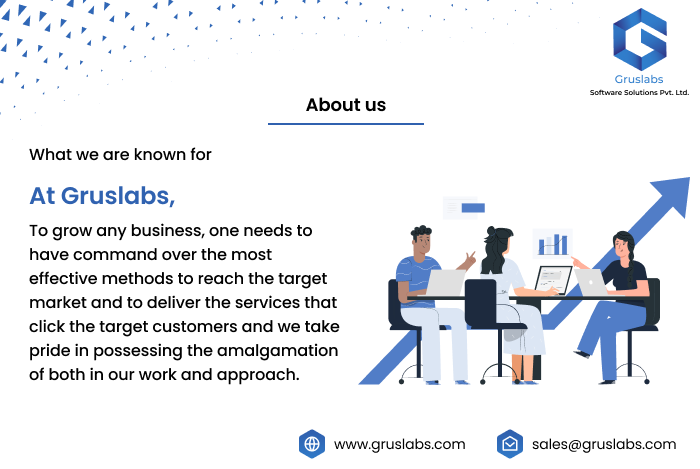 Gruslabs
Software Solutions Pvt. Ltd.

About us

What we are known for

At Gruslabs,

To grow any business, one needs to have command over the most effective methods to reach the target market and to deliver the services that click the target customers and we take pride in possessing the amalgamation of both in our work and approach.

www.gruslabs.com

sales@gruslabs.com